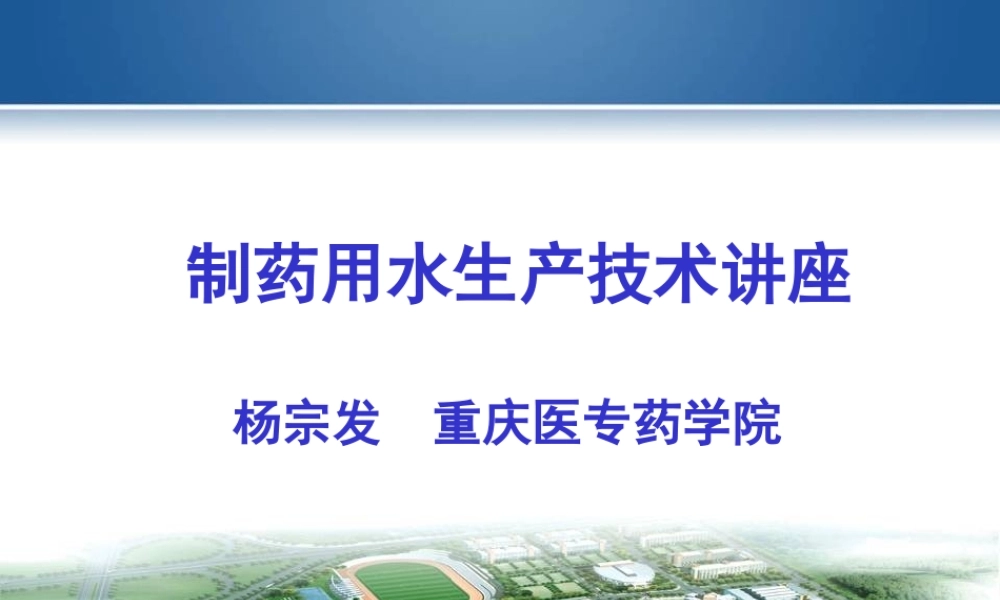 制药用水生产技术讲座

杨宗发　重庆医专药学院